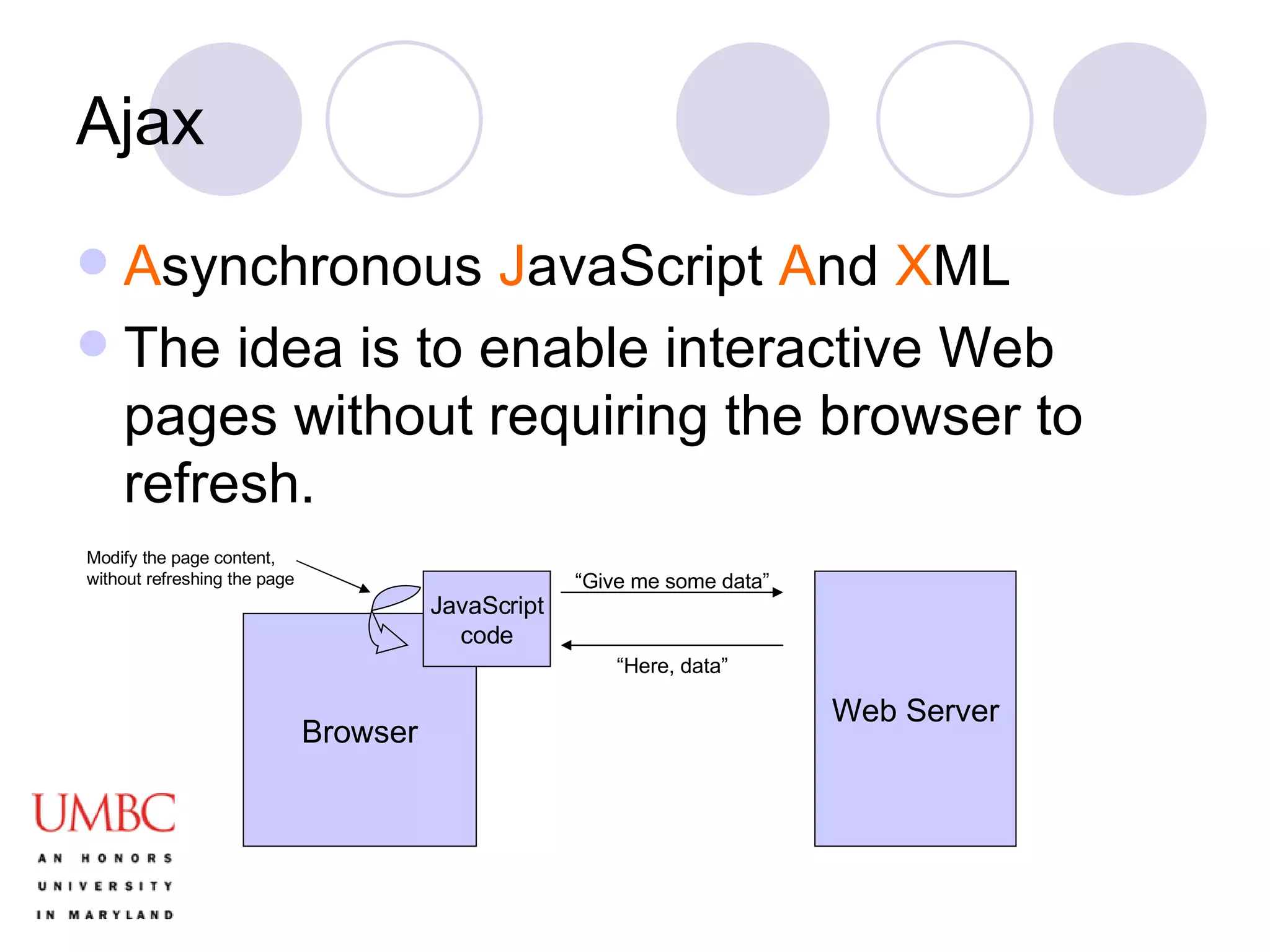 Ajax

Asynchronous JavaScript And XML

The idea is to enable interactive Web pages without requiring the browser to refresh.

Modify the page content, without refreshing the page

JavaScript code

“Give me some data”

“Here, data”

Browser

Web Server

UMBC
AN HONORS UNIVERSITY IN MARYLAND